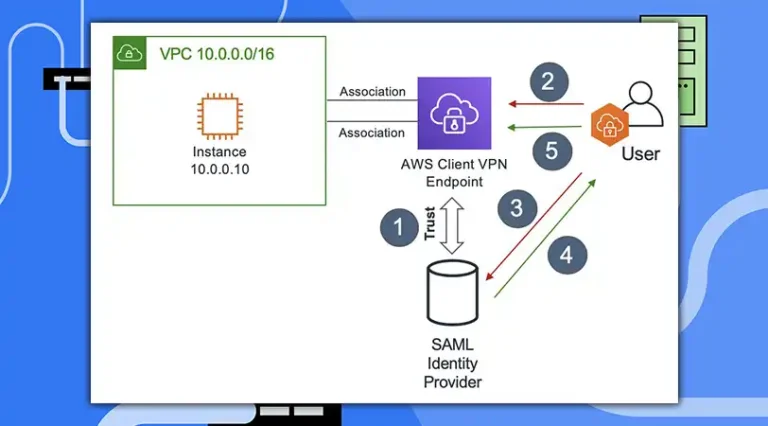 VPC 10.0.0.0/16

Instance
10.0.0.10

Association

Association

AWS Client VPN
Endpoint

2

5

User

1

Trust

3

4

SAML
Identity
Provider